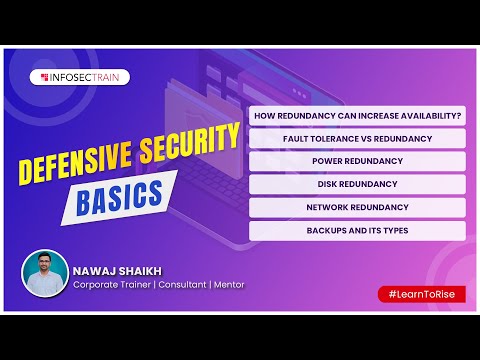 INFOSECTRAIN

DEFENSIVE SECURITY
BASICS

HOW REDUNDANCY CAN INCREASE AVAILABILITY?
FAULT TOLERANCE VS REDUNDANCY
POWER REDUNDANCY
DISK REDUNDANCY
NETWORK REDUNDANCY
BACKUPS AND ITS TYPES

NAWAJ SHAIKH
Corporate Trainer | Consultant | Mentor

#LearnToRise